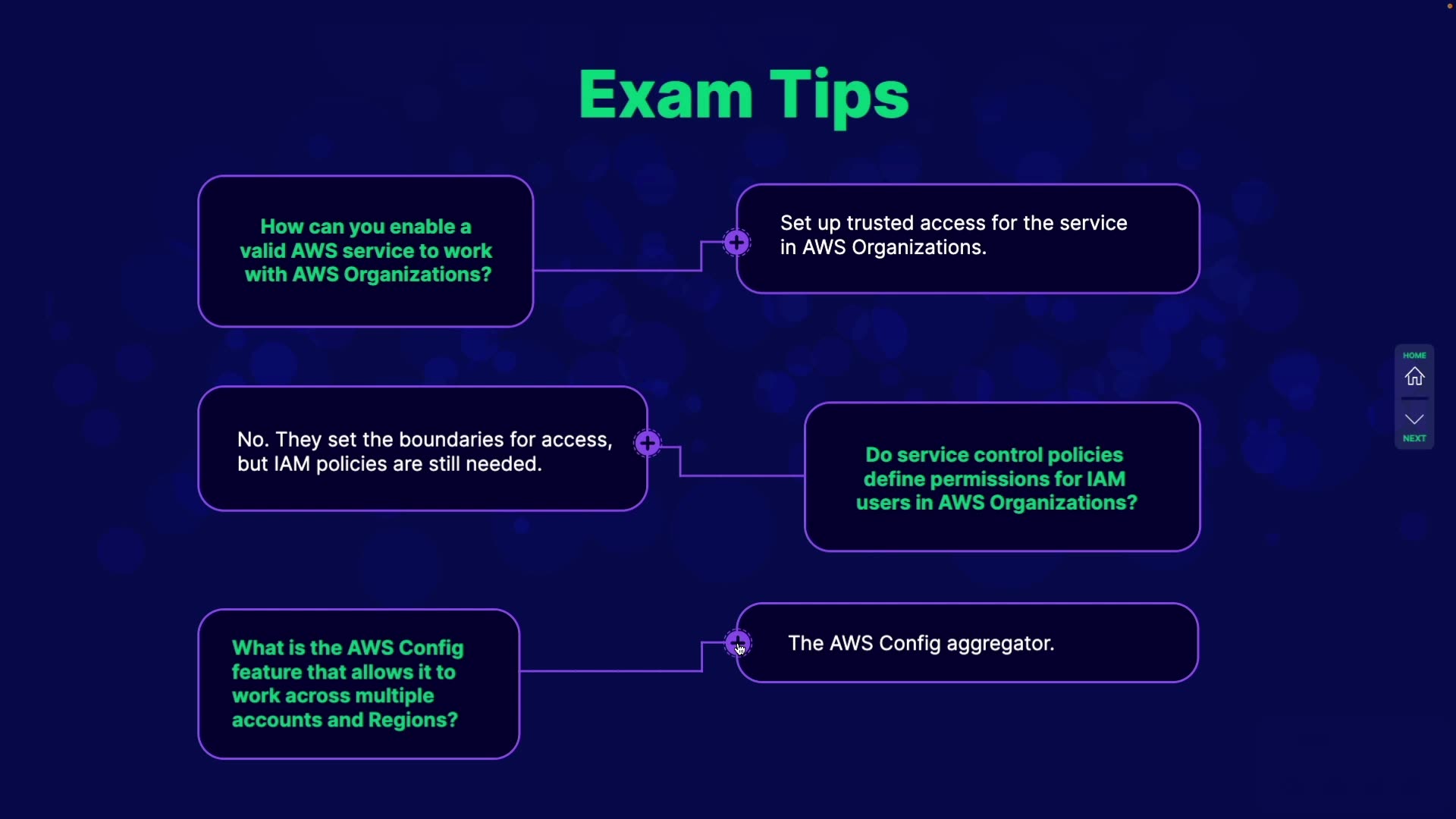 Exam Tips

How can you enable a valid AWS service to work with AWS Organizations?

Set up trusted access for the service in AWS Organizations.

No. They set the boundaries for access, but IAM policies are still needed.

Do service control policies define permissions for IAM users in AWS Organizations?

What is the AWS Config feature that allows it to work across multiple accounts and Regions?

The AWS Config aggregator.

HOME

NEXT